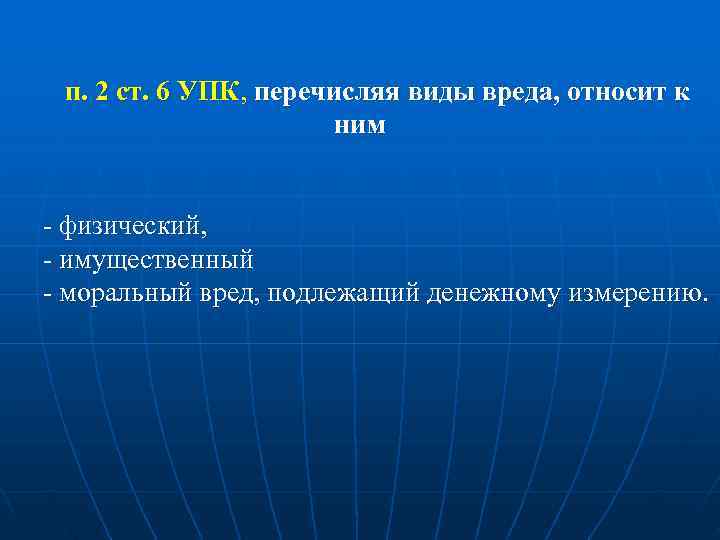 п. 2 ст. 6 УПК, перечисляя виды вреда, относит к ним

- физический,
- имущественный
- моральный вред, подлежащий денежному измерению.